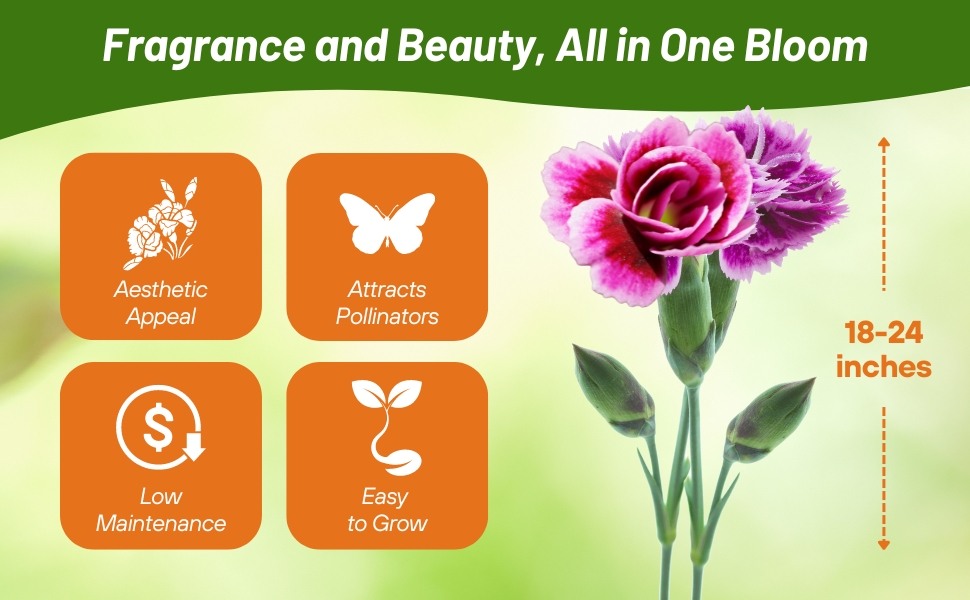 Fragrance and Beauty, All in One Bloom

Aesthetic Appeal

Attracts Pollinators

Low Maintenance

Easy to Grow

18-24 inches